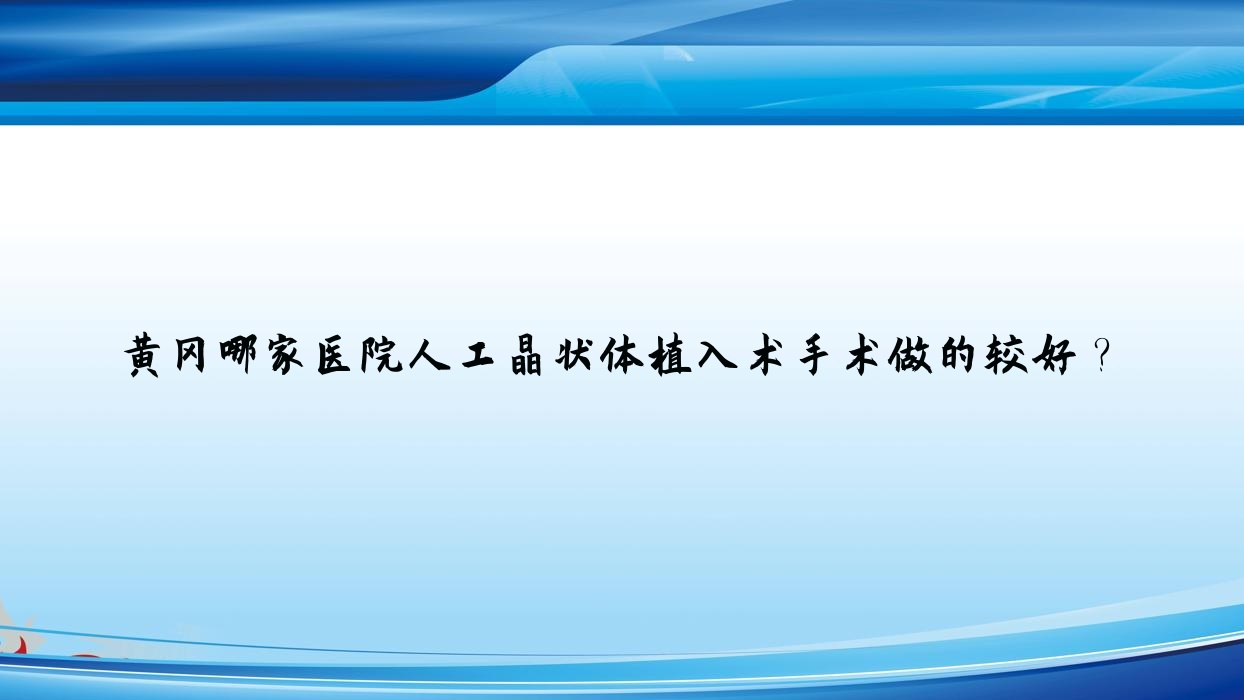 黄冈哪家医院人工晶状体植入术手术做的较好？